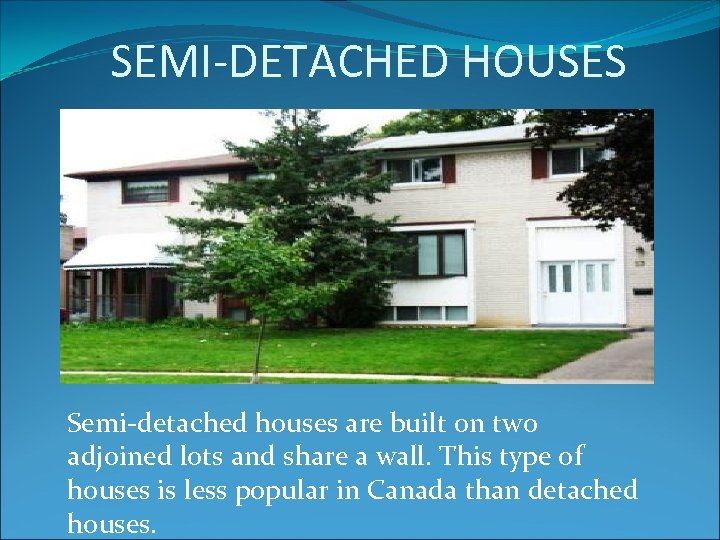 SEMI-DETACHED HOUSES

Semi-detached houses are built on two adjoined lots and share a wall. This type of houses is less popular in Canada than detached houses.